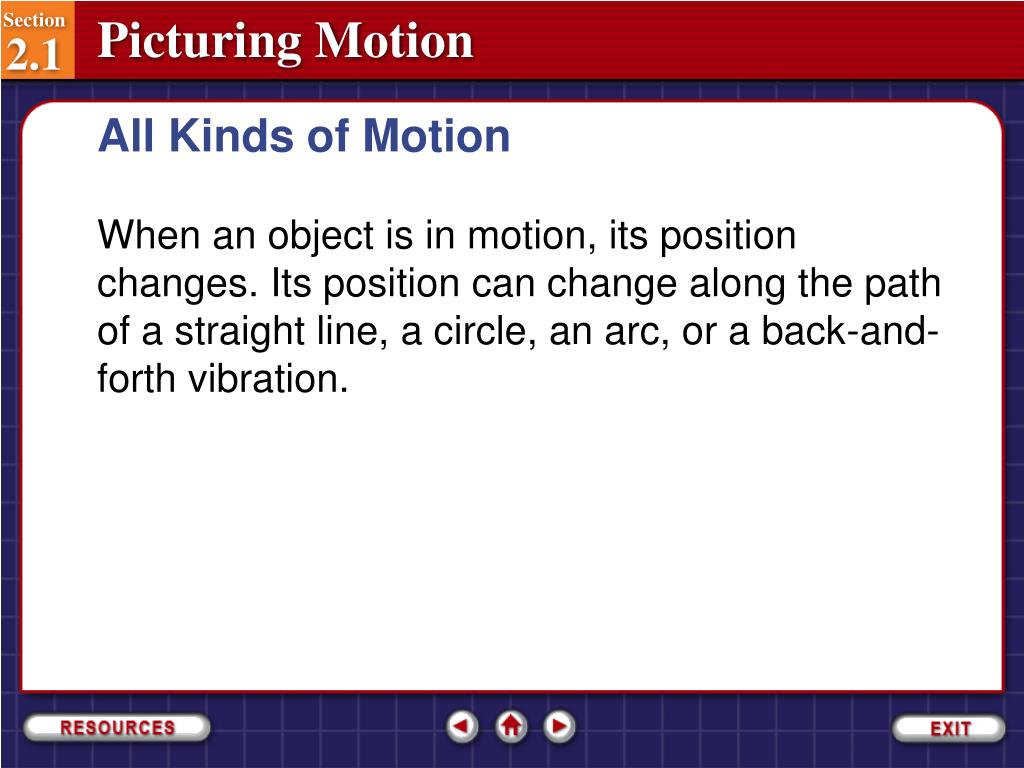 Section
2.1
Picturing Motion

All Kinds of Motion

When an object is in motion, its position changes. Its position can change along the path of a straight line, a circle, an arc, or a back-and-forth vibration.

RESOURCES
EXIT